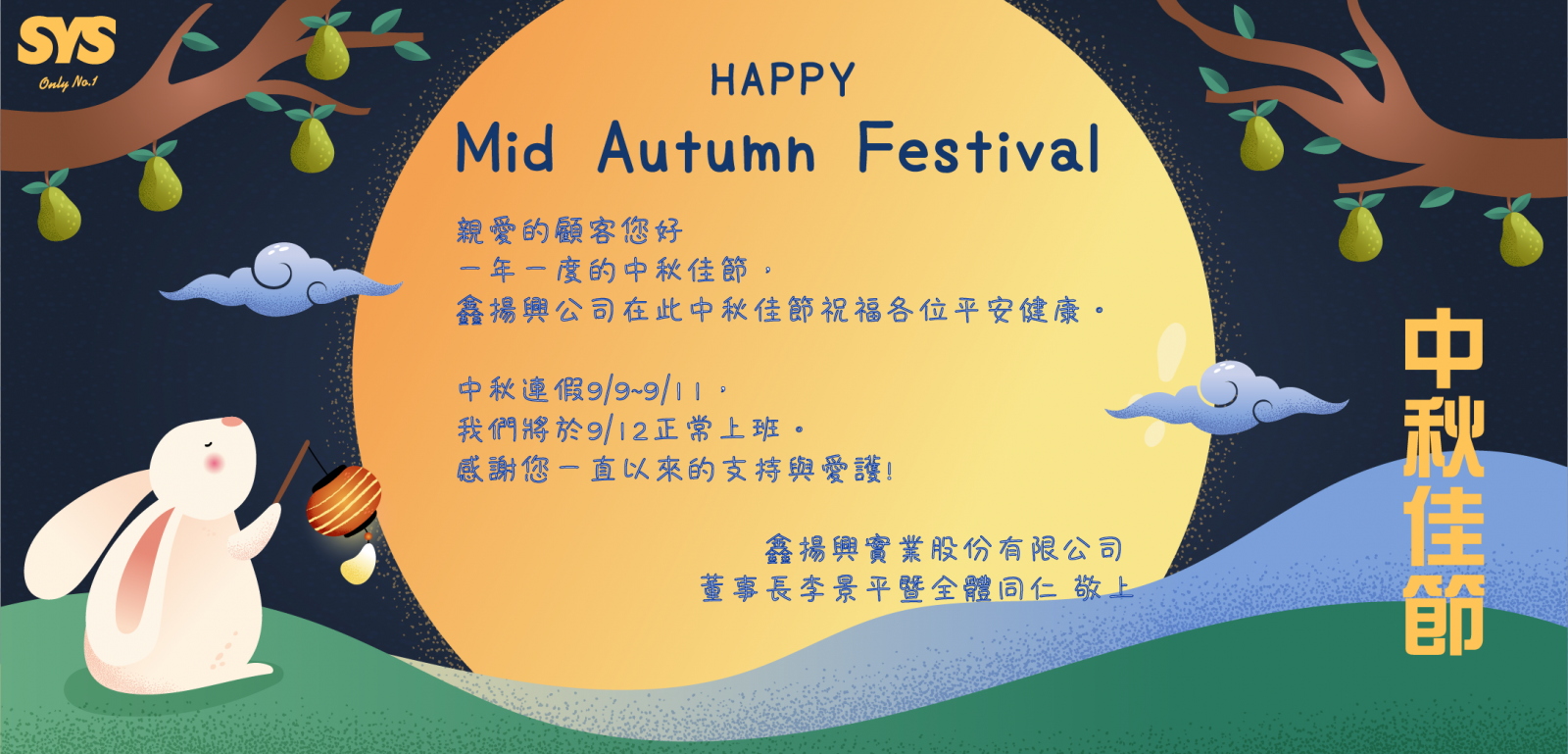 SYS
Only No.1

HAPPY
Mid Autumn Festival

親愛的顧客您好
一年一度的中秋佳節，
鑫揚興公司在此中秋佳節祝福各位平安健康。

中秋連假9/9~9/11，
我們將於9/12正常上班。
感謝您一直以來的支持與愛護!

鑫揚興實業股份有限公司
董事長李景平暨全體同仁 敬上

中秋佳節